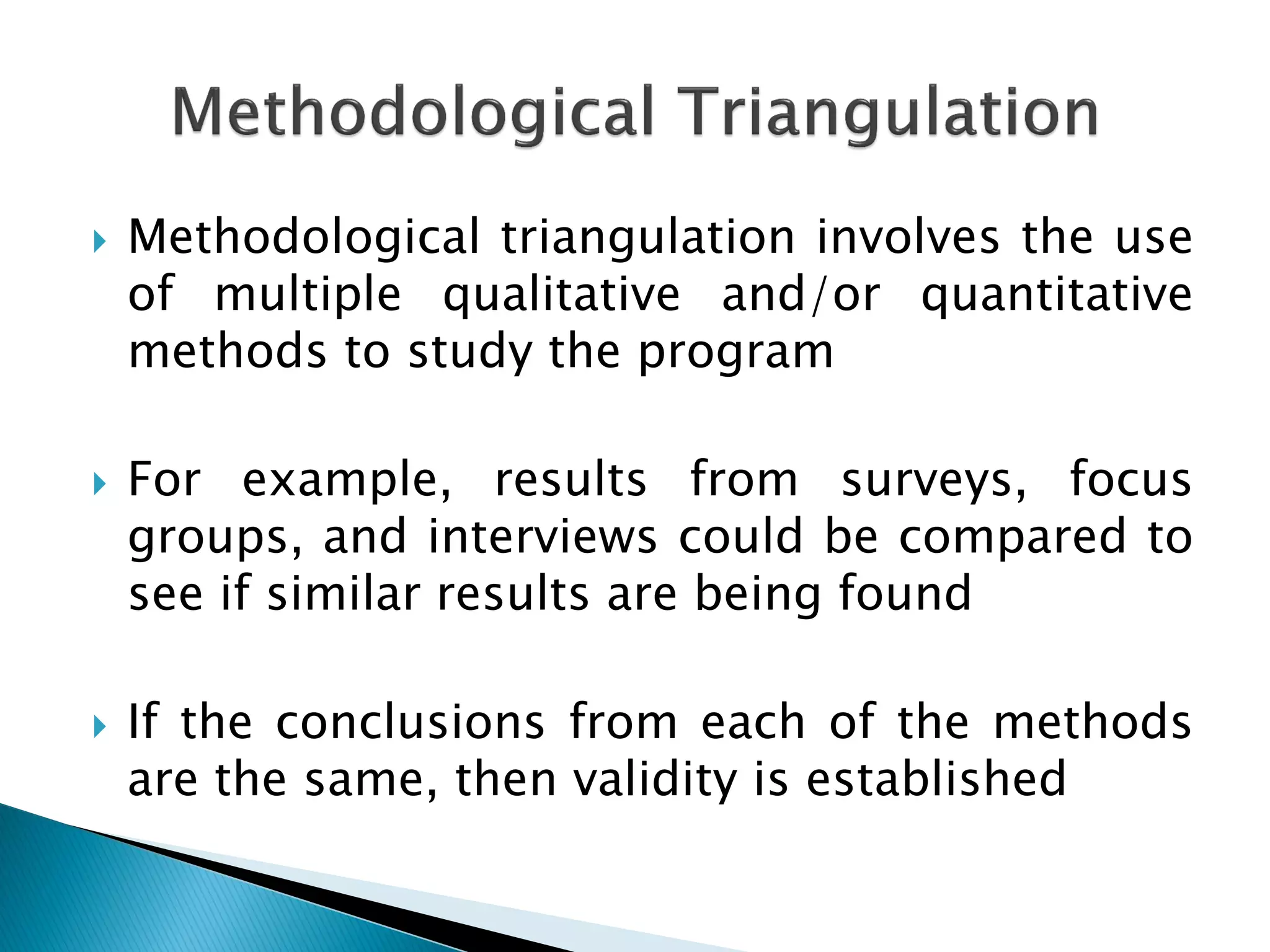 Methodological Triangulation

Methodological triangulation involves the use of multiple qualitative and/or quantitative methods to study the program

For example, results from surveys, focus groups, and interviews could be compared to see if similar results are being found

If the conclusions from each of the methods are the same, then validity is established